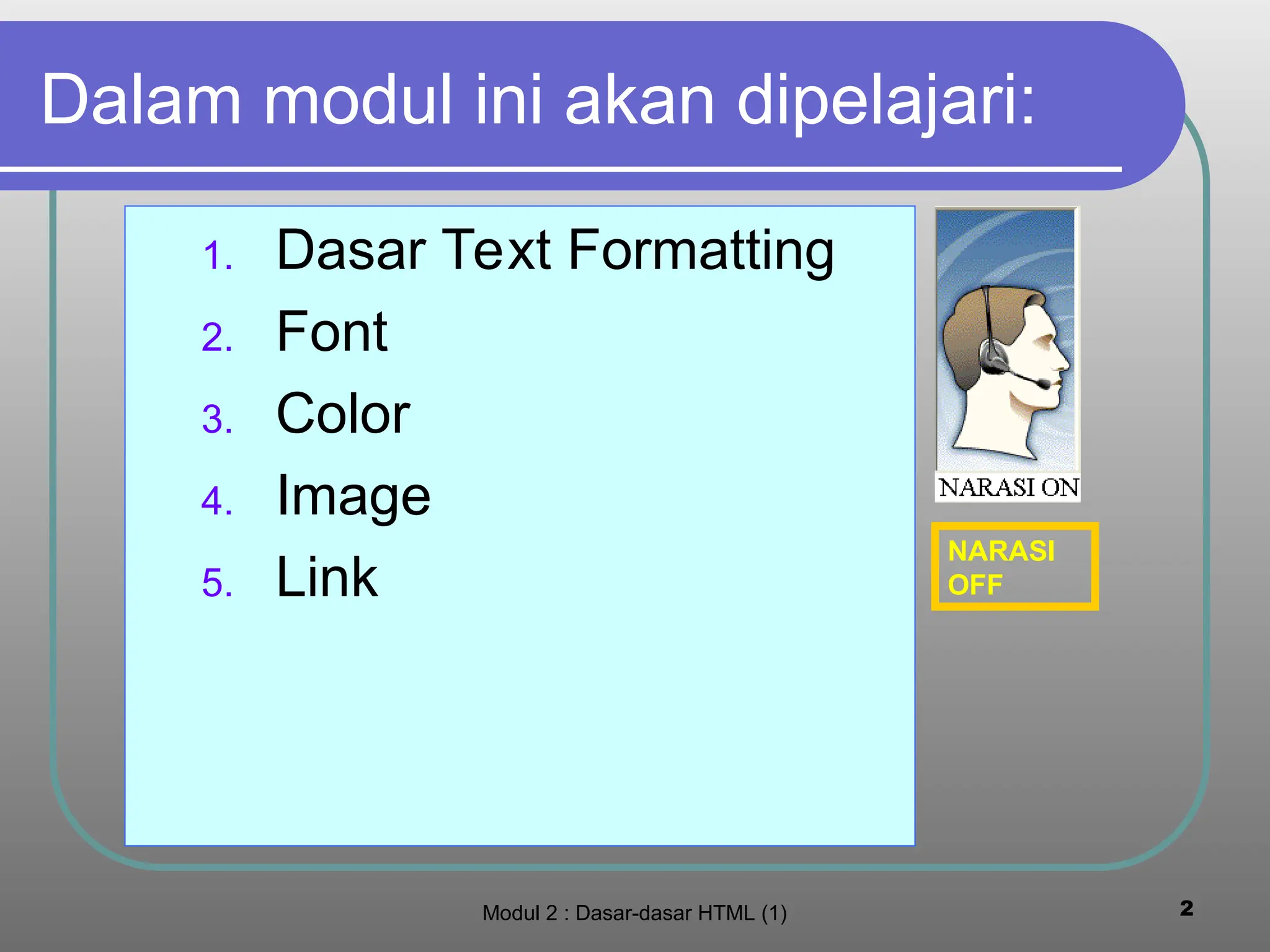 Dalam modul ini akan dipelajari:

1. Dasar Text Formatting
2. Font
3. Color
4. Image
5. Link

NARASI ON

NARASI OFF

Modul 2 : Dasar-dasar HTML (1)

2